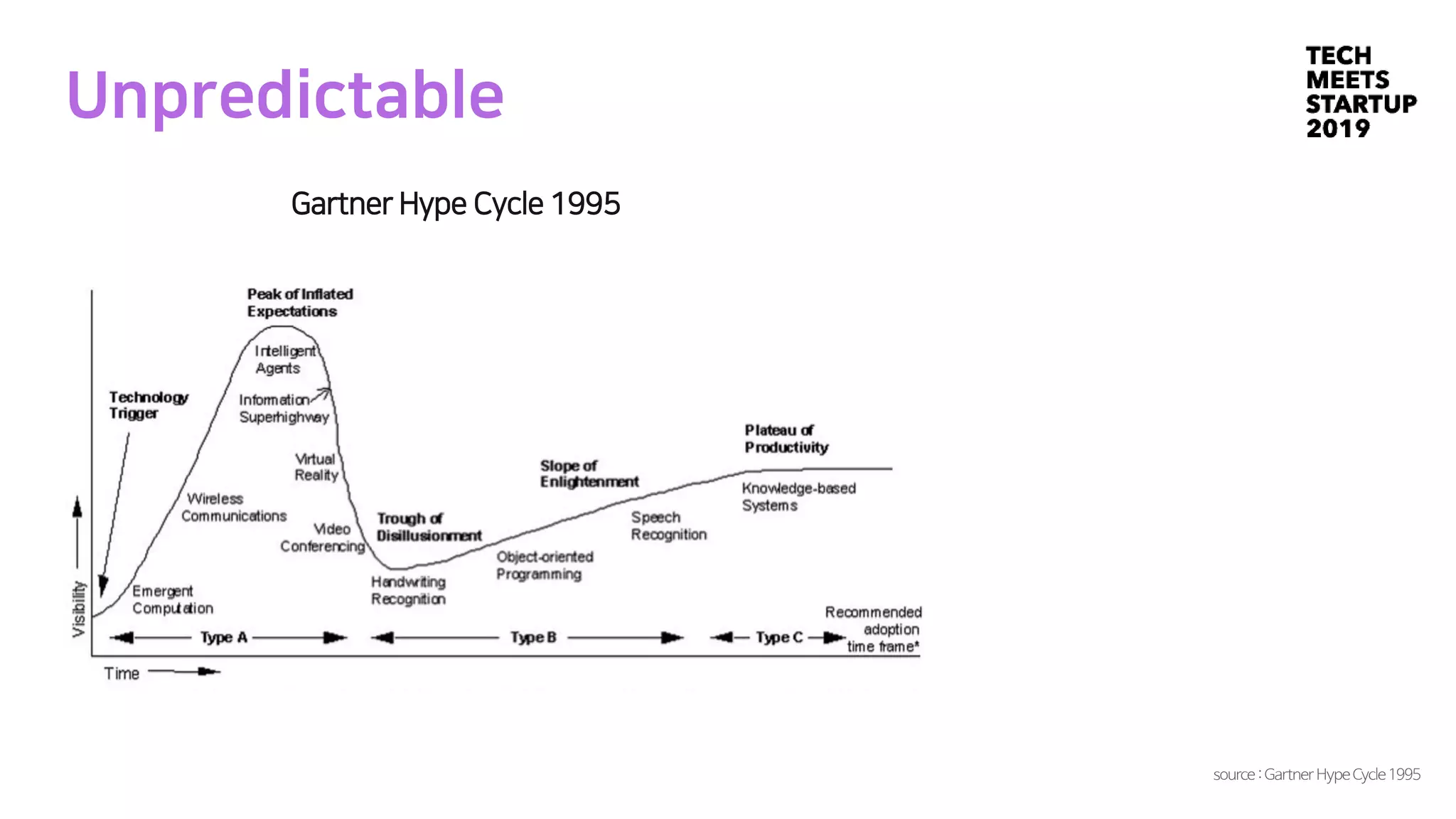 Unpredictable

TECH MEETS STARTUP 2019

Gartner Hype Cycle 1995

Peak of Inflated Expectations

Intelligent Agents

Technology Trigger

Information Superhighway

Virtual Reality

Wireless Communications

Video Conferencing

Trough of Disillusionment

Slope of Enlightenment

Plateau of Productivity

Knowledge-based Systems

Speech Recognition

Object-oriented Programming

Handwriting Recognition

Emergent Computation

Visibility

Type A

Type B

Type C

Recommended adoption time frame*

Time

source : Gartner Hype Cycle 1995